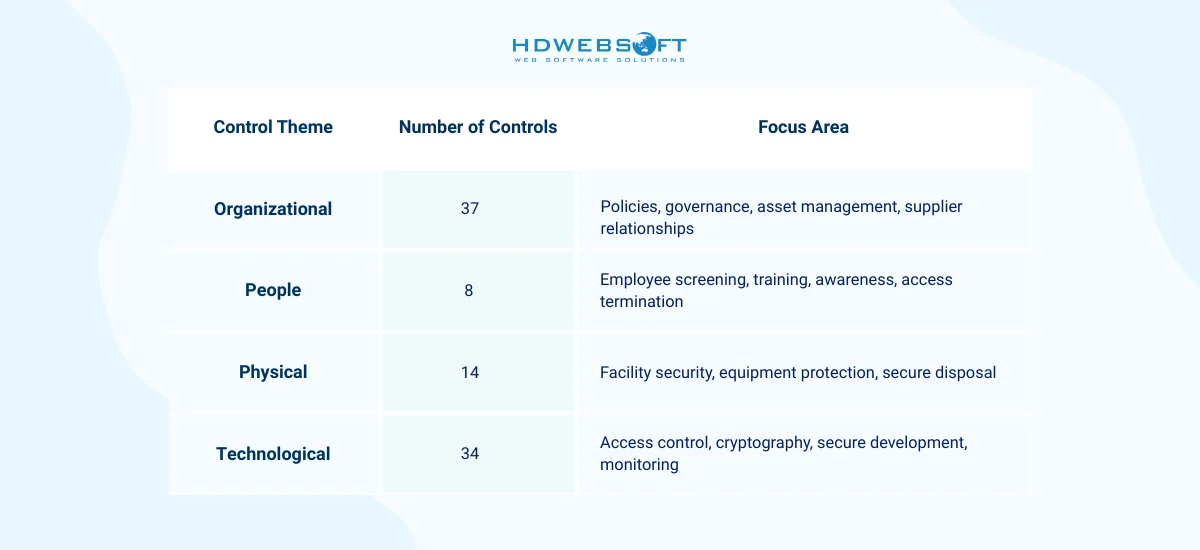 HDWEBSOFT
WEB SOFTWARE SOLUTIONS

| Control Theme | Number of Controls | Focus Area |
|---|---|---|
| Organizational | 37 | Policies, governance, asset management, supplier relationships |
| People | 8 | Employee screening, training, awareness, access termination |
| Physical | 14 | Facility security, equipment protection, secure disposal |
| Technological | 34 | Access control, cryptography, secure development, monitoring |